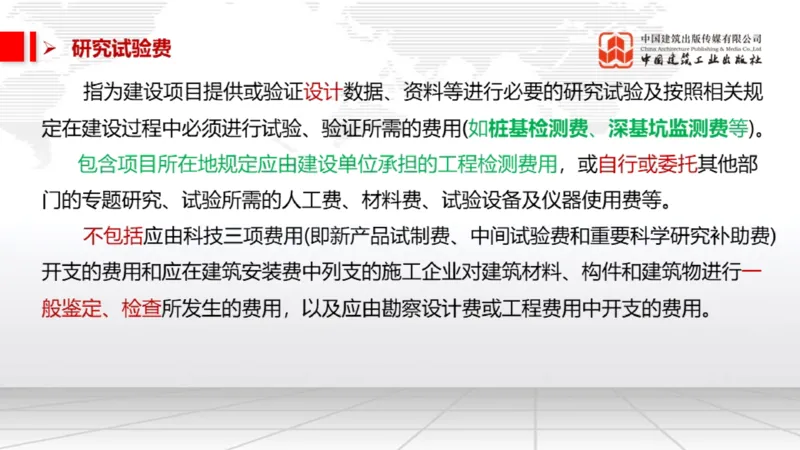 ➢ 研究试验费

中国建筑出版传媒有限公司
China Architecture Publishing & Media Co.,Ltd
中国建筑工业出版社

指为建设项目提供或验证设计数据、资料等进行必要的研究试验及按照相关规定在建设过程中必须进行试验、验证所需的费用(如桩基检测费、深基坑监测费等)。

包含项目所在地规定应由建设单位承担的工程检测费用，或自行或委托其他部门的专题研究、试验所需的人工费、材料费、试验设备及仪器使用费等。

不包括应由科技三项费用(即新产品试制费、中间试验费和重要科学研究补助费)开支的费用和应在建筑安装费中列支的施工企业对建筑材料、构件和建筑物进行一般鉴定、检查所发生的费用，以及应由勘察设计费或工程费用中开支的费用。